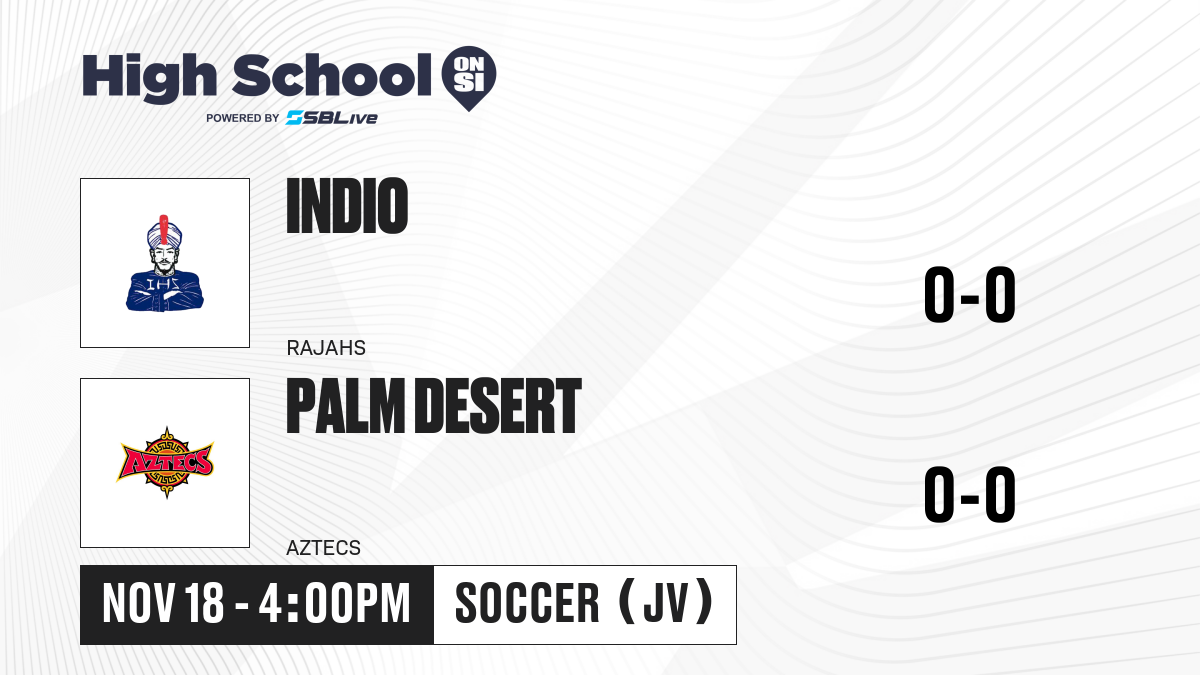 High School ON SI
POWERED BY SBLive

IHS

INDIO

RAJAHS

0-0

AZTECS

PALM DESERT

AZTECS

0-0

NOV 18 - 4:00PM

SOCCER (JV)